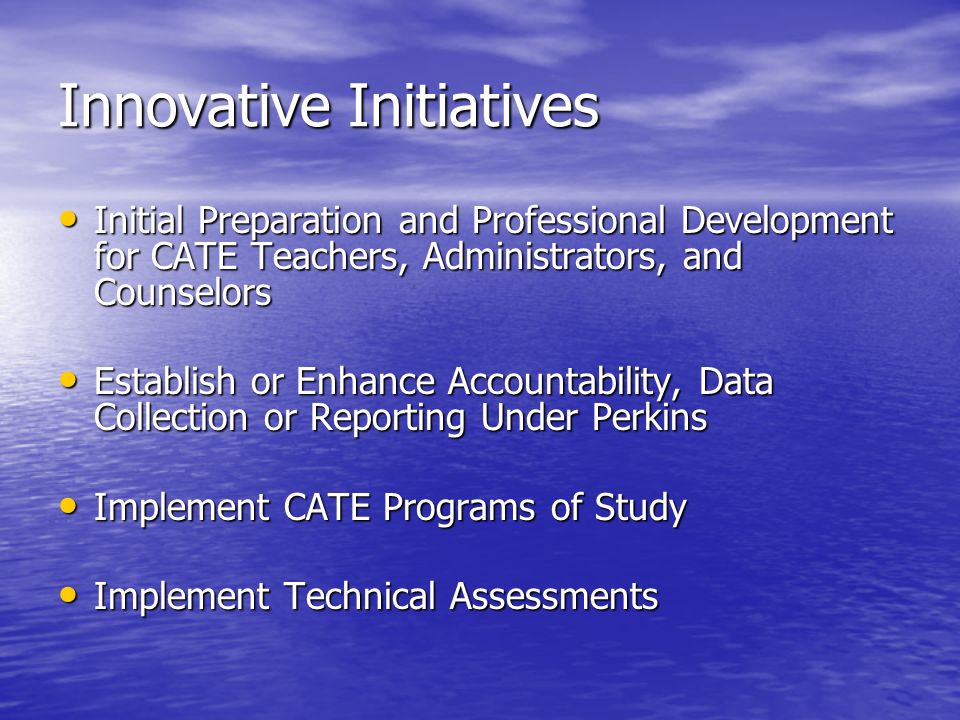 Innovative Initiatives

• Initial Preparation and Professional Development for CATE Teachers, Administrators, and Counselors

• Establish or Enhance Accountability, Data Collection or Reporting Under Perkins

• Implement CATE Programs of Study

• Implement Technical Assessments